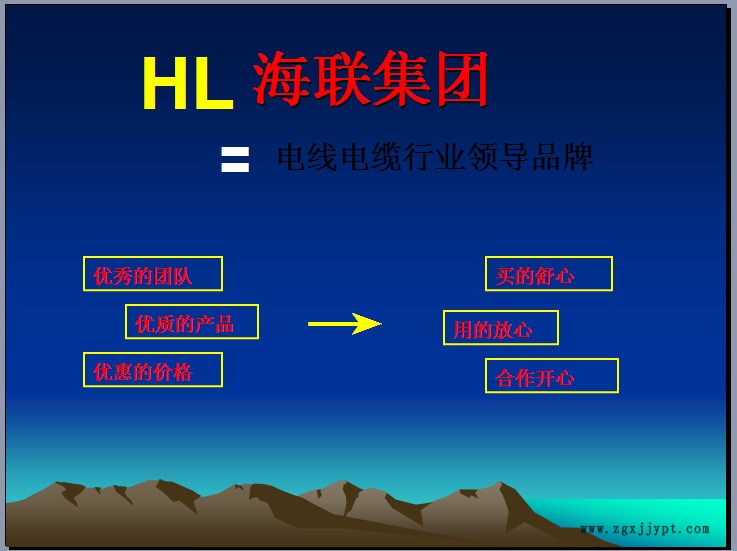 HL 海联集团

= 电线电缆行业领导品牌

优秀的团队

优质的产品

优惠的价格

买的舒心

用的放心

合作开心

www.zgxjjypt.com